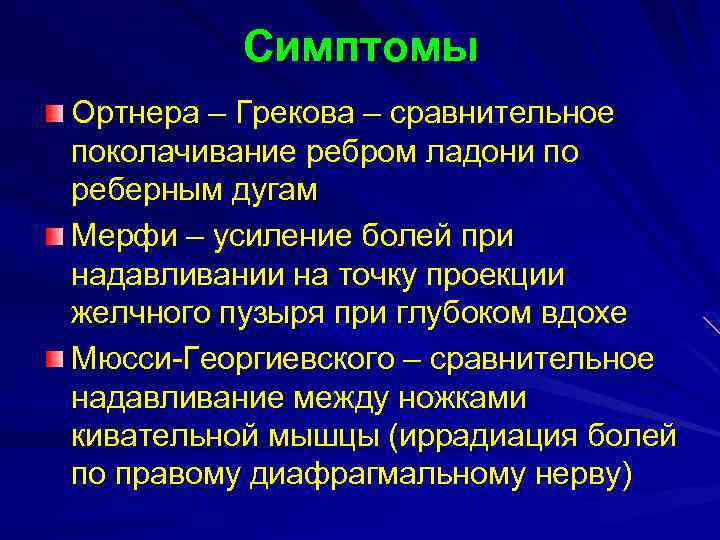 Симптомы

Ортнера – Грекова – сравнительное поколачивание ребром ладони по реберным дугам

Мерфи – усиление болей при надавливании на точку проекции желчного пузыря при глубоком вдохе

Мюсси-Георгиевского – сравнительное надавливание между ножками кивательной мышцы (иррадиация болей по правому диафрагмальному нерву)